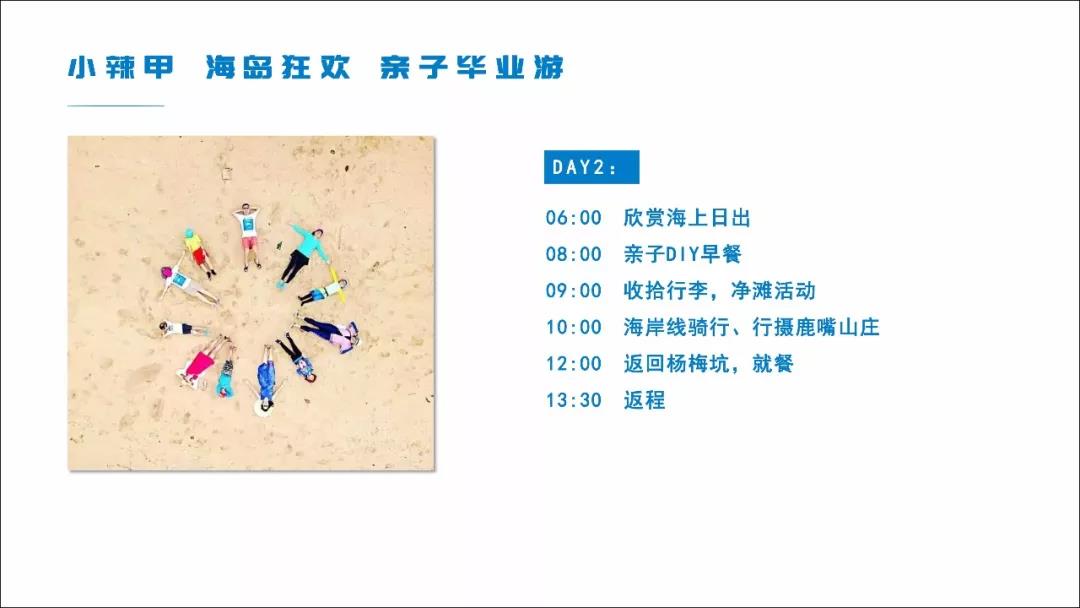 小辣甲 海岛狂欢 亲子毕业游

DAY2：

06:00 欣赏海上日出
08:00 亲子DIY早餐
09:00 收拾行李，净滩活动
10:00 海岸线骑行、行摄鹿嘴山庄
12:00 返回杨梅坑，就餐
13:30 返程